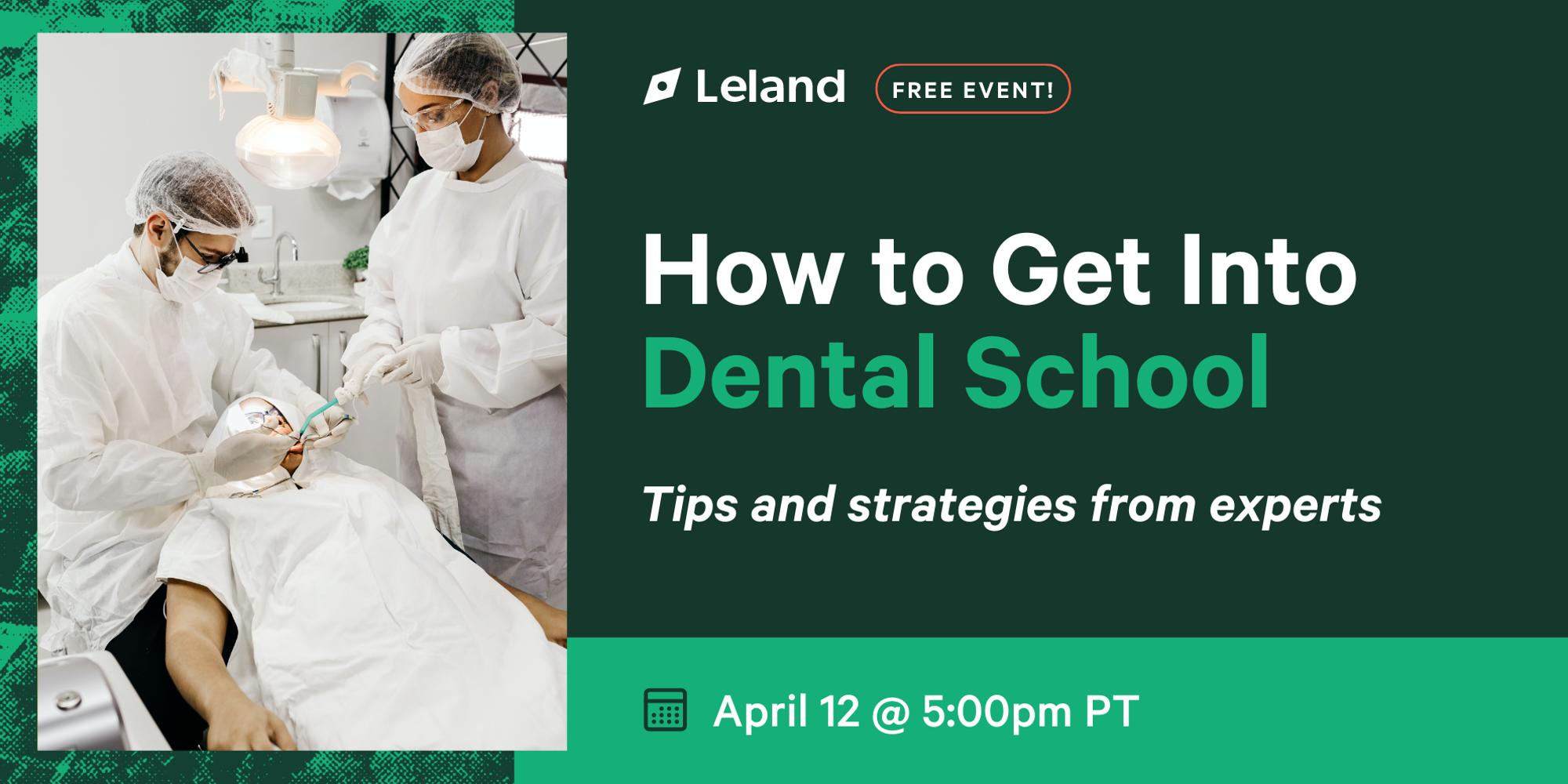 Leland FREE EVENT!

How to Get Into Dental School

Tips and strategies from experts

April 12 @ 5:00pm PT